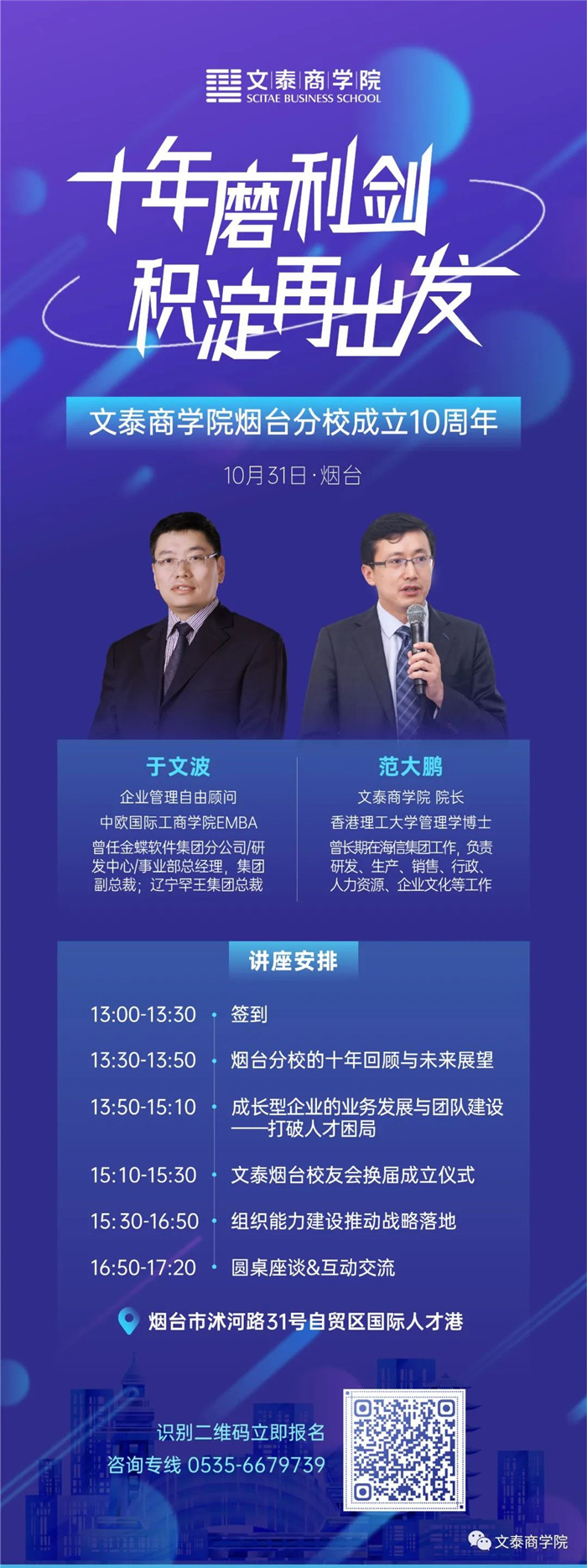 文泰商学院
SCITAE BUSINESS SCHOOL

十年磨利剑
积淀再出发

文泰商学院烟台分校成立10周年

10月31日·烟台

于文波
企业管理自由顾问
中欧国际工商学院EMBA
曾任金蝶软件集团分公司/研发中心/事业部总经理，集团副总裁；辽宁罕王集团总裁

范大鹏
文泰商学院 院长
香港理工大学管理学博士
曾长期在海信集团工作，负责研发、生产、销售、行政、人力资源、企业文化等工作

讲座安排

13:00-13:30 签到
13:30-13:50 烟台分校的十年回顾与未来展望
13:50-15:10 成长型企业的业务发展与团队建设——打破人才困局
15:10-15:30 文泰烟台校友会换届成立仪式
15:30-16:50 组织能力建设推动战略落地
16:50-17:20 圆桌座谈&互动交流

烟台市沭河路31号自贸区国际人才港

识别二维码立即报名
咨询专线 0535-6679739

文泰商学院